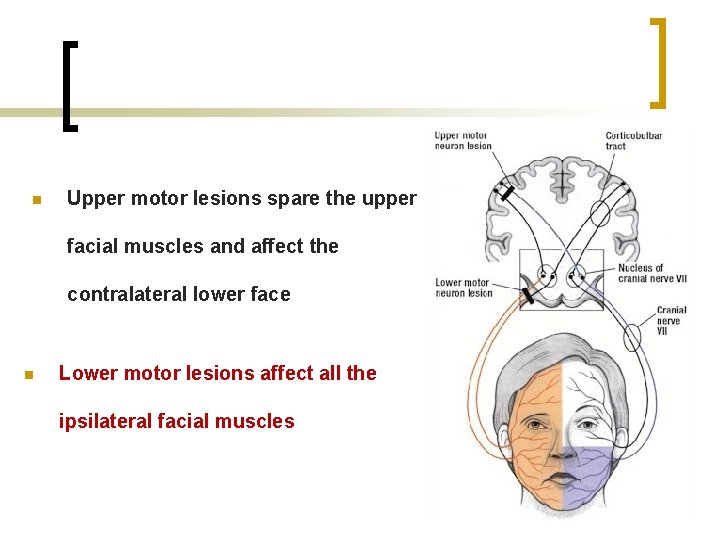 Upper motor lesions spare the upper facial muscles and affect the contralateral lower face

Lower motor lesions affect all the ipsilateral facial muscles

Upper motor neuron lesion

Corticobulbar tract

Lower motor neuron lesion

Nucleus of cranial nerve VII

Cranial nerve VII